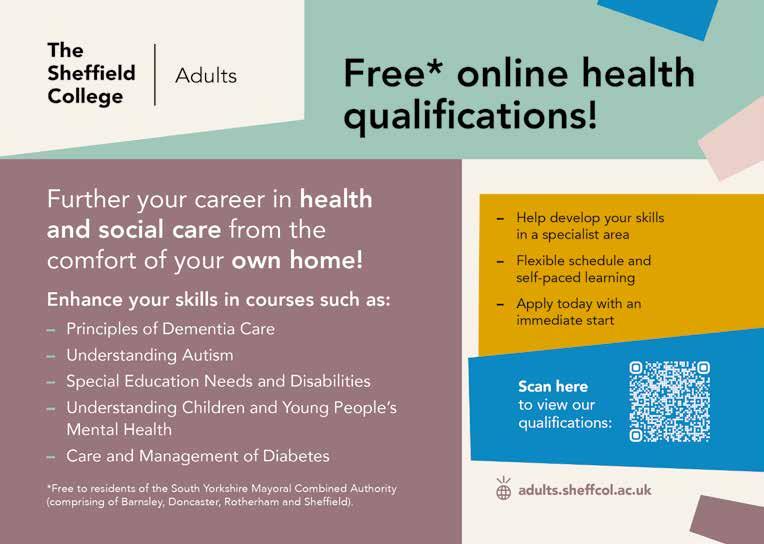 The Sheffield College

Adults

Free* online health qualifications!

Further your career in health and social care from the comfort of your own home!

Enhance your skills in courses such as:

– Principles of Dementia Care
– Understanding Autism
– Special Education Needs and Disabilities
– Understanding Children and Young People's Mental Health
– Care and Management of Diabetes

*Free to residents of the South Yorkshire Mayoral Combined Authority (comprising of Barnsley, Doncaster, Rotherham and Sheffield).

– Help develop your skills in a specialist area
– Flexible schedule and self-paced learning
– Apply today with an immediate start

Scan here to view our qualifications:

adults.sheffcol.ac.uk